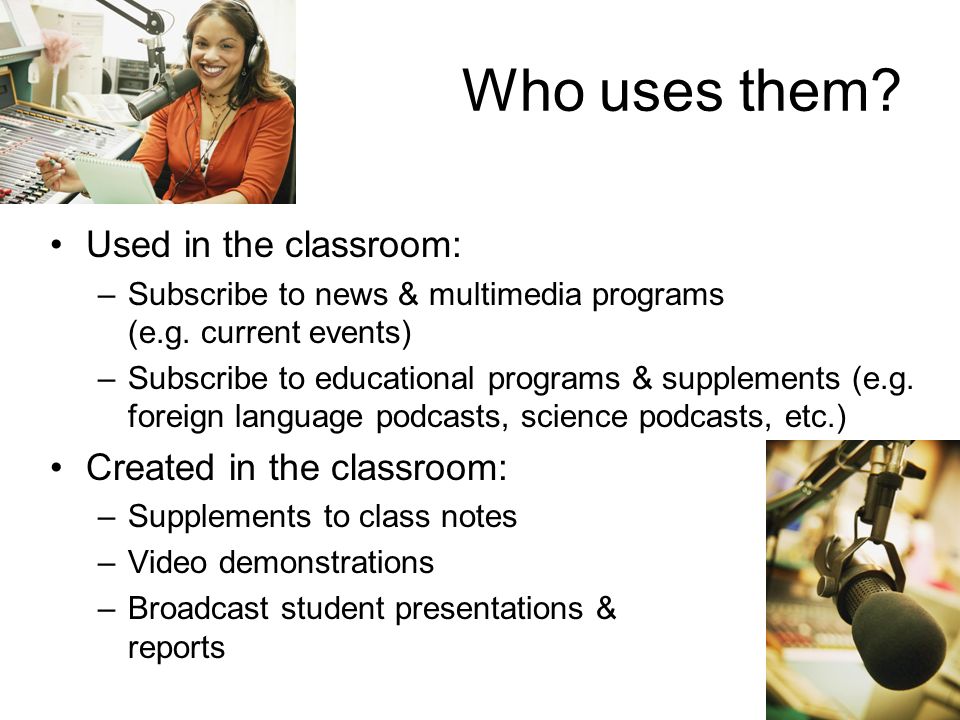 Who uses them?

• Used in the classroom:
– Subscribe to news & multimedia programs (e.g. current events)
– Subscribe to educational programs & supplements (e.g. foreign language podcasts, science podcasts, etc.)

• Created in the classroom:
– Supplements to class notes
– Video demonstrations
– Broadcast student presentations & reports